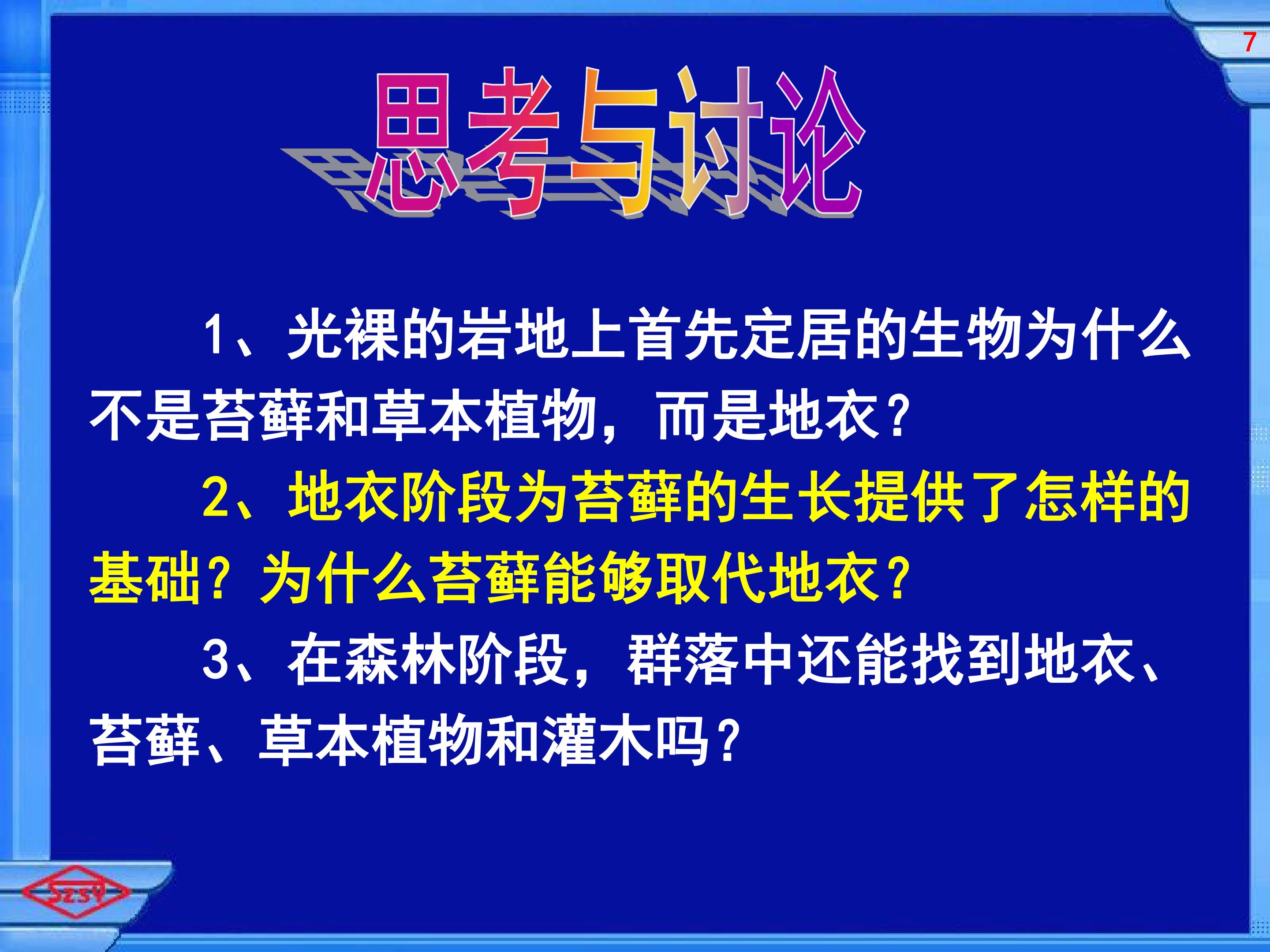 7

思考与讨论

1、光裸的岩地上首先定居的生物为什么不是苔藓和草本植物，而是地衣？

2、地衣阶段为苔藓的生长提供了怎样的基础？为什么苔藓能够取代地衣？

3、在森林阶段，群落中还能找到地衣、苔藓、草本植物和灌木吗？

SZSY